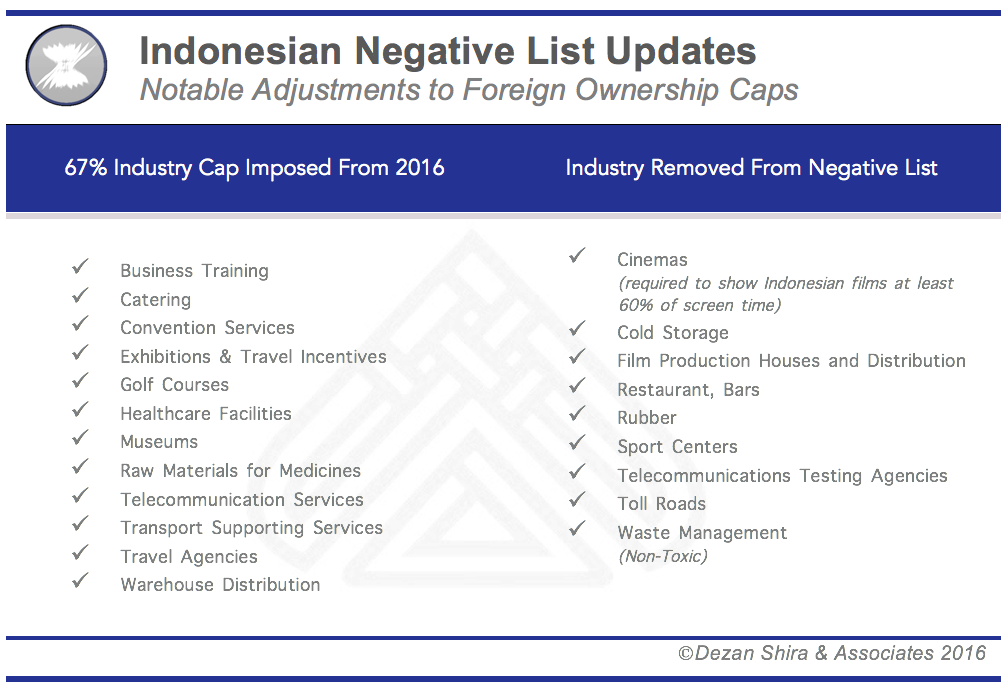 Indonesian Negative List Updates
Notable Adjustments to Foreign Ownership Caps

67% Industry Cap Imposed From 2016

✓ Business Training
✓ Catering
✓ Convention Services
✓ Exhibitions & Travel Incentives
✓ Golf Courses
✓ Healthcare Facilities
✓ Museums
✓ Raw Materials for Medicines
✓ Telecommunication Services
✓ Transport Supporting Services
✓ Travel Agencies
✓ Warehouse Distribution

Industry Removed From Negative List

✓ Cinemas
(required to show Indonesian films at least 60% of screen time)
✓ Cold Storage
✓ Film Production Houses and Distribution
✓ Restaurant, Bars
✓ Rubber
✓ Sport Centers
✓ Telecommunications Testing Agencies
✓ Toll Roads
✓ Waste Management
(Non-Toxic)

©Dezan Shira & Associates 2016